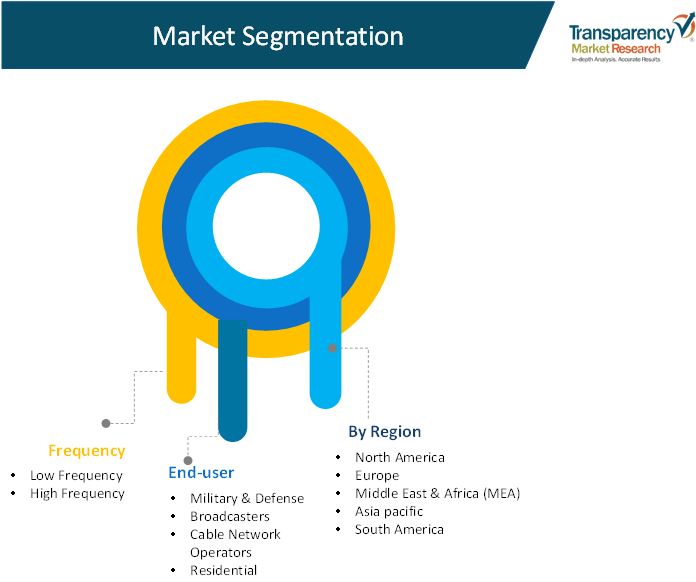 Market Segmentation

Transparency Market Research
In-depth Analysis. Accurate Results

Frequency
• Low Frequency
• High Frequency

End-user
• Military & Defense
• Broadcasters
• Cable Network Operators
• Residential

By Region
• North America
• Europe
• Middle East & Africa (MEA)
• Asia pacific
• South America